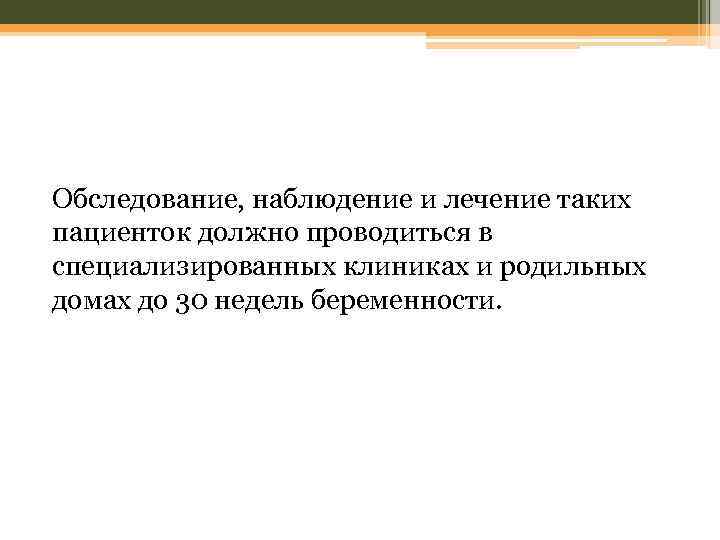 Обследование, наблюдение и лечение таких пациенток должно проводиться в специализированных клиниках и родильных домах до 30 недель беременности.